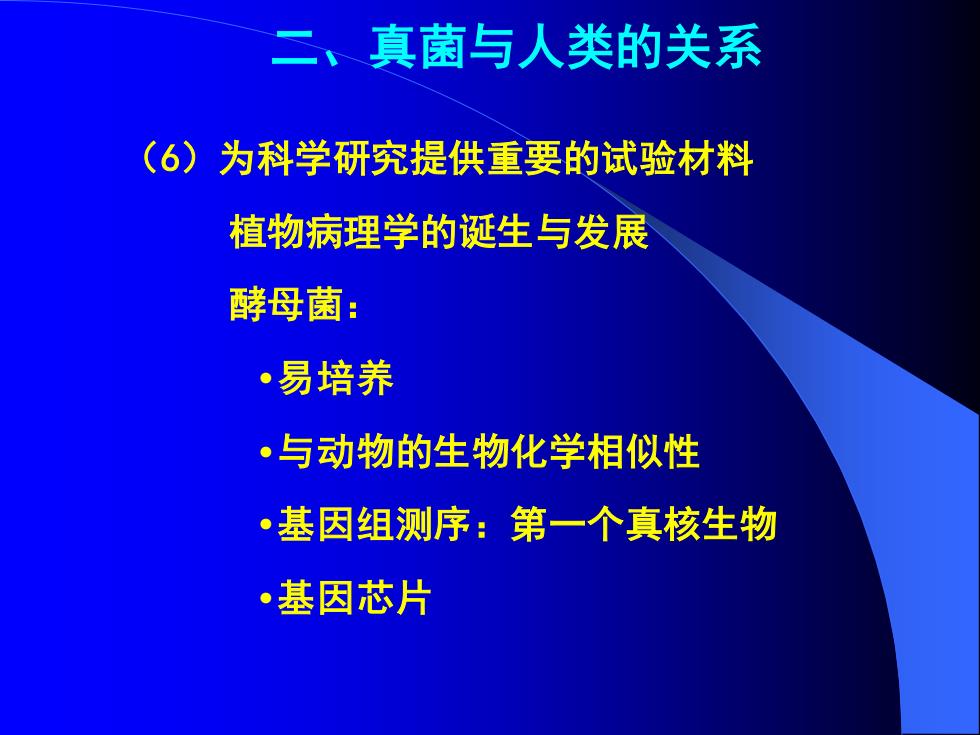 二、真菌与人类的关系

（6）为科学研究提供重要的试验材料

植物病理学的诞生与发展

酵母菌：

•易培养

•与动物的生物化学相似性

•基因组测序：第一个真核生物

•基因芯片